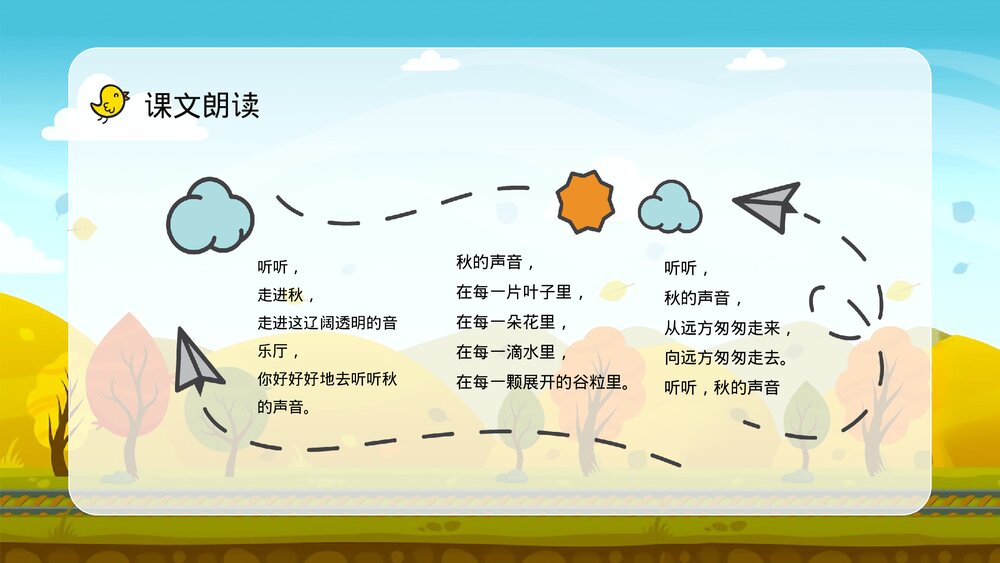 课文朗读

听听，
走进秋，
走进这辽阔透明的音乐厅，
你好好好地去听听秋的声音。

秋的声音，
在每一片叶子里，
在每一朵花里，
在每一滴水里，
在每一颗展开的谷粒里。

听听，
秋的声音，
从远方匆匆走来，
向远方匆匆走去。
听听，秋的声音